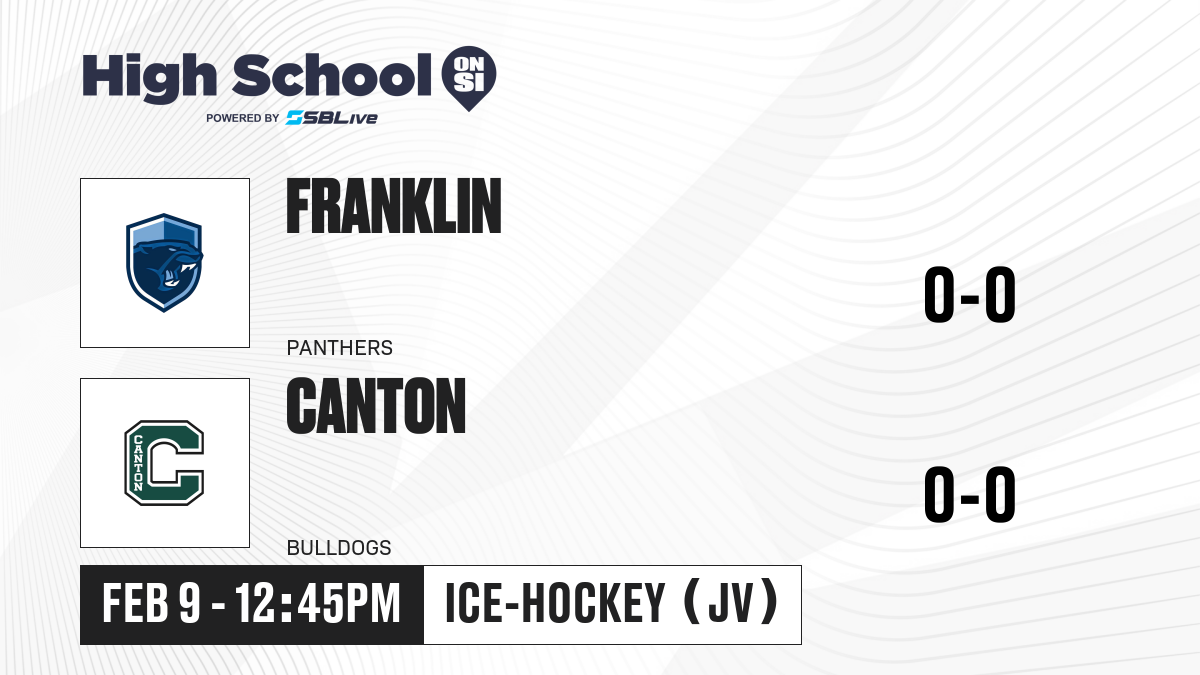 High School ON SI
POWERED BY SBLive

FRANKLIN
PANTHERS
0-0

CANTON
CANTON
BULLDOGS
0-0

FEB 9 - 12:45PM
ICE-HOCKEY (JV)